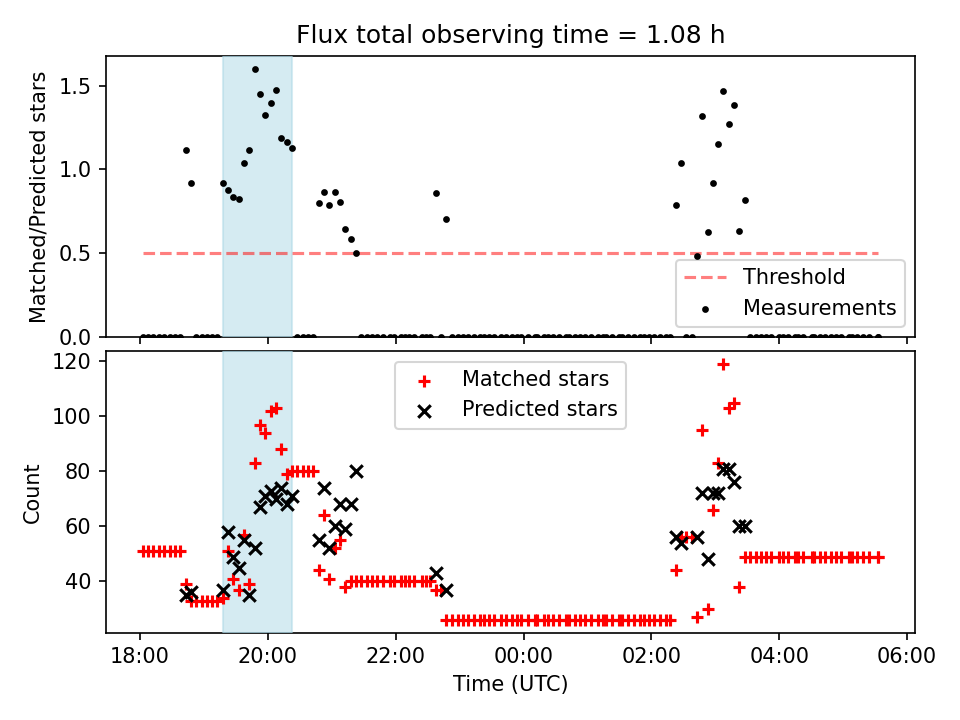 Flux total observing time = 1.08 h

Matched/Predicted stars

1.5
1.0
0.5
0.0

Threshold
Measurements

Count

120
100
80
60
40

Matched stars
Predicted stars

18:00
20:00
22:00
00:00
02:00
04:00
06:00

Time (UTC)